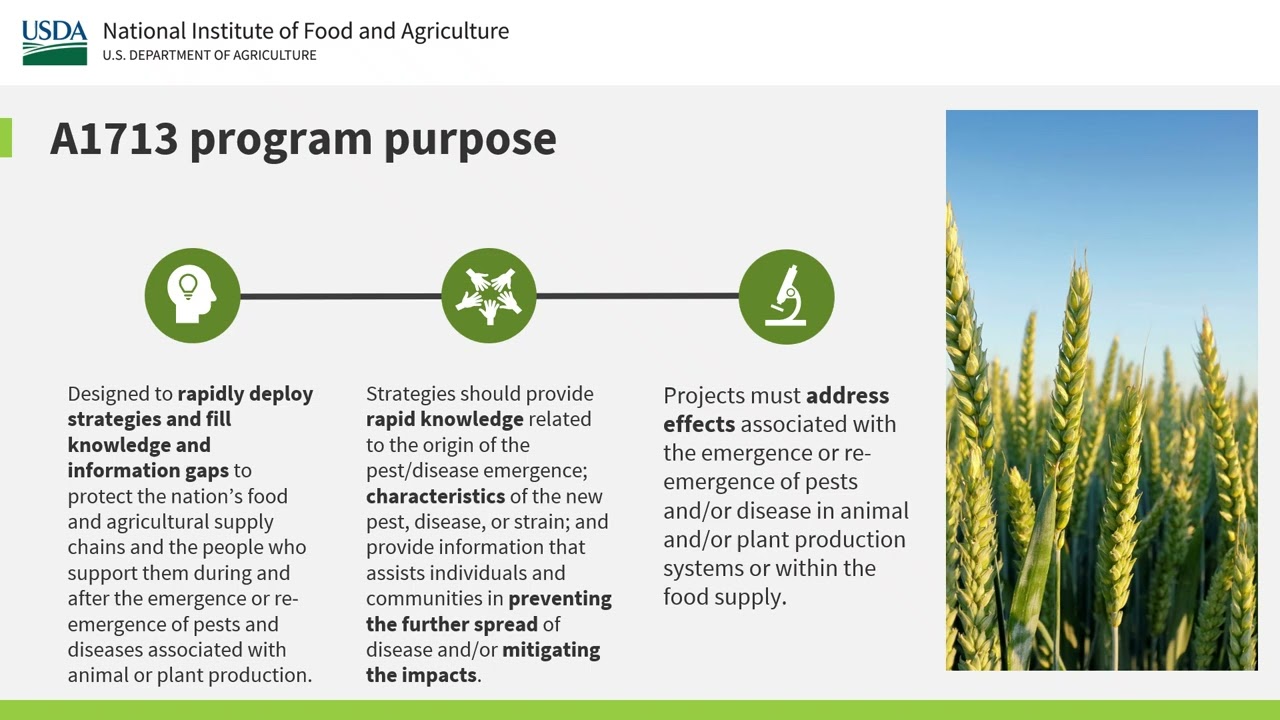 USDA National Institute of Food and Agriculture
U.S. DEPARTMENT OF AGRICULTURE

A1713 program purpose

Designed to rapidly deploy strategies and fill knowledge and information gaps to protect the nation's food and agricultural supply chains and the people who support them during and after the emergence or re-emergence of pests and diseases associated with animal or plant production.

Strategies should provide rapid knowledge related to the origin of the pest/disease emergence; characteristics of the new pest, disease, or strain; and provide information that assists individuals and communities in preventing the further spread of disease and/or mitigating the impacts.

Projects must address effects associated with the emergence or re-emergence of pests and/or disease in animal and/or plant production systems or within the food supply.